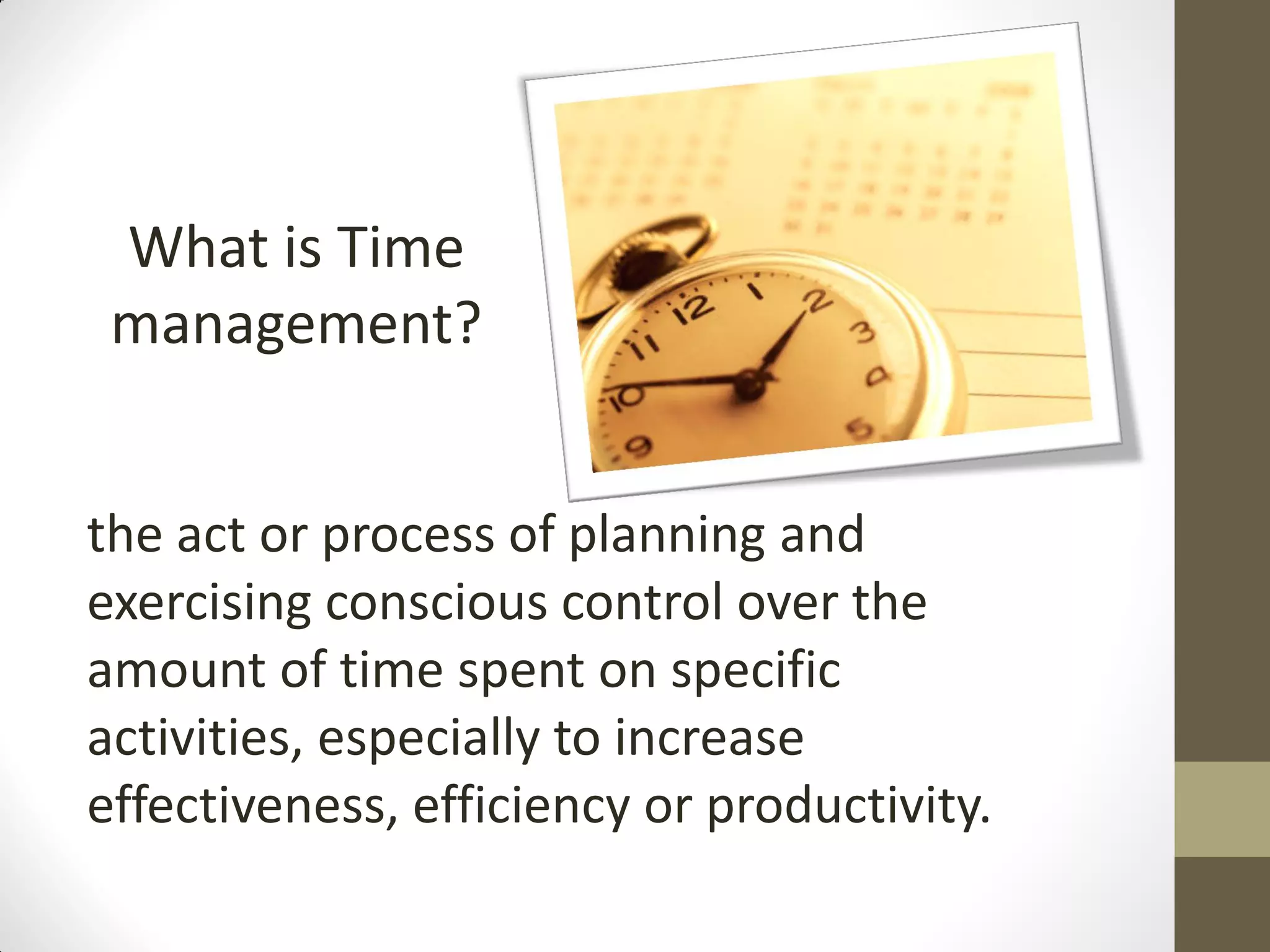 What is Time management?

the act or process of planning and exercising conscious control over the amount of time spent on specific activities, especially to increase effectiveness, efficiency or productivity.